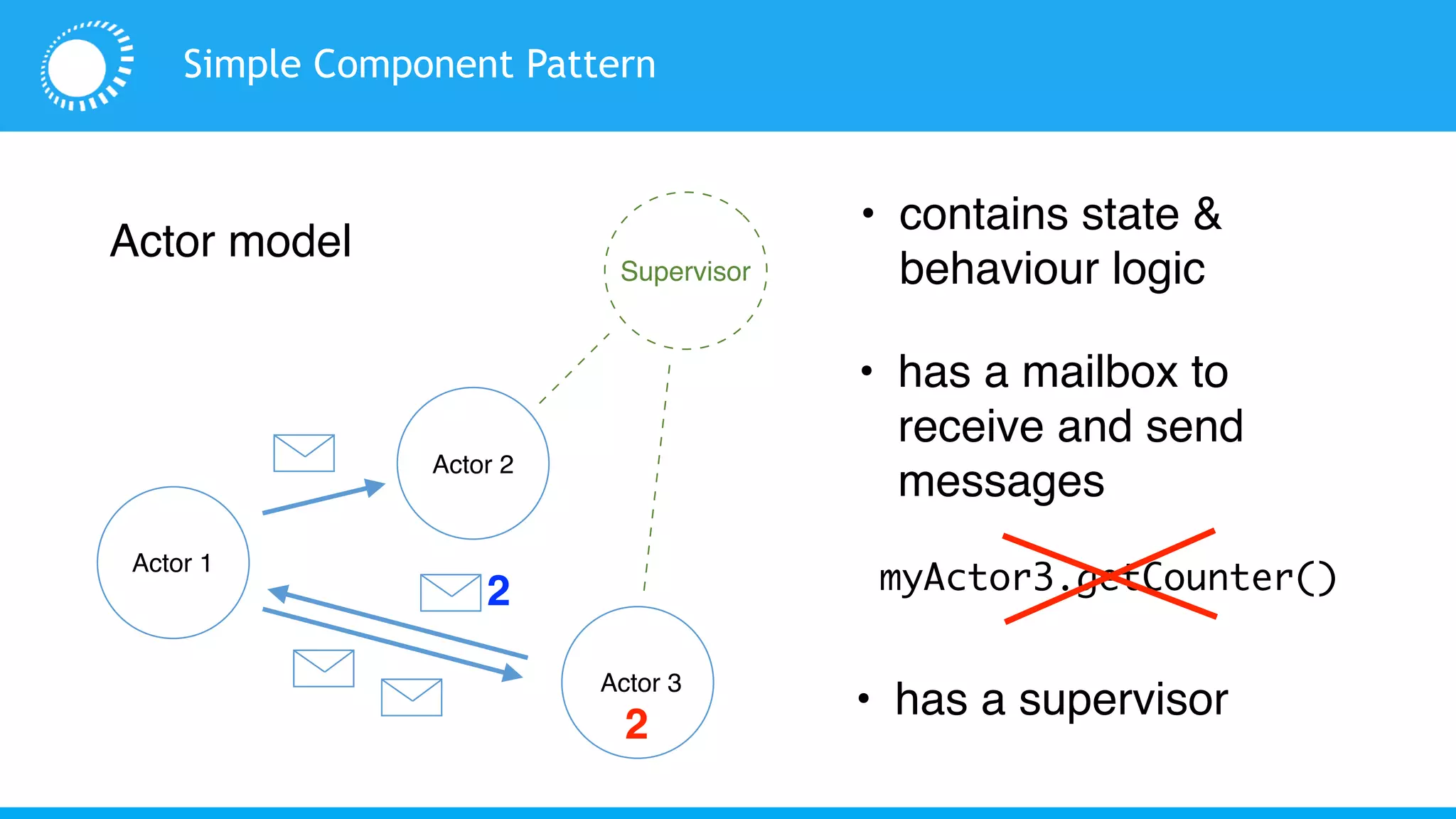 Simple Component Pattern

Actor model

Supervisor

Actor 2

Actor 1

2

Actor 3

2

• contains state & behaviour logic

• has a mailbox to receive and send messages

myActor3.getCounter()

• has a supervisor